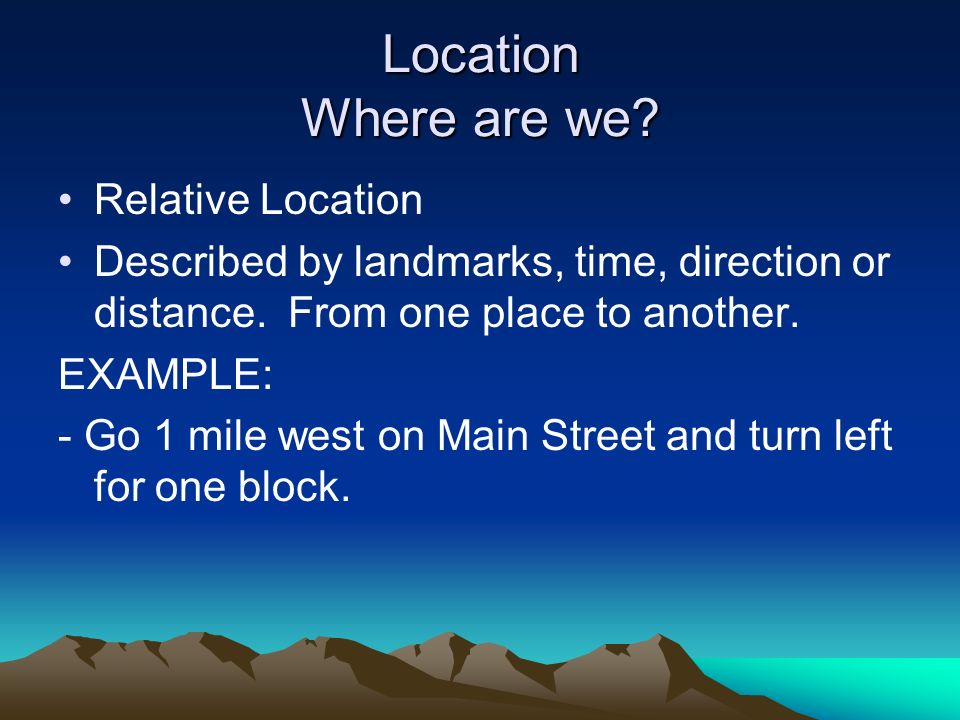 Location
Where are we?

• Relative Location
• Described by landmarks, time, direction or distance. From one place to another.

EXAMPLE:

- Go 1 mile west on Main Street and turn left for one block.